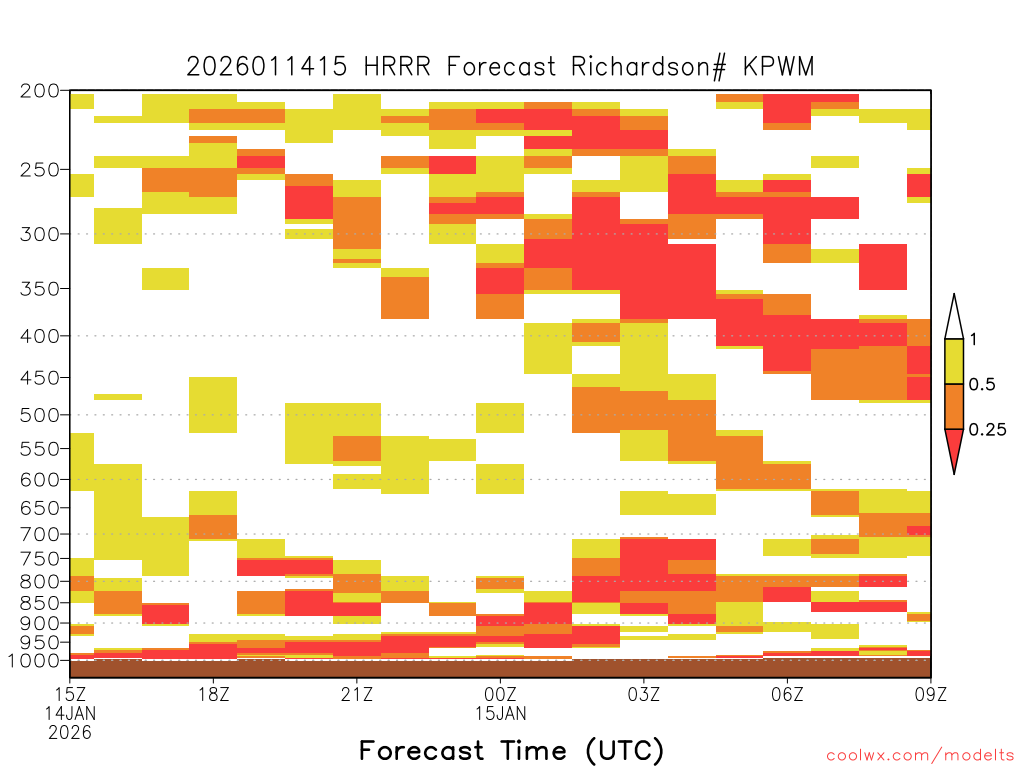 2026011415 HRRR Forecast Richardson# KPWM

200
250
300
350
400
450
500
550
600
650
700
750
800
850
900
950
1000

1
0.5
0.25

15Z
14JAN
2026
18Z
21Z
00Z
15JAN
03Z
06Z
09Z

Forecast Time (UTC)

coolwx.com/modelts